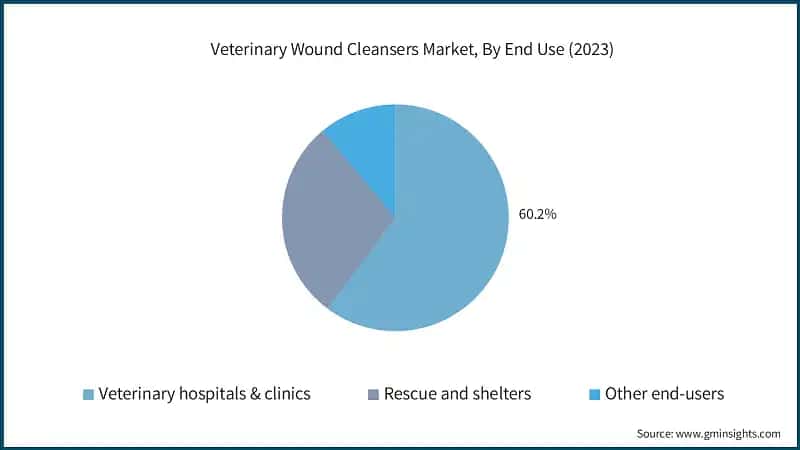 Veterinary Wound Cleansers Market, By End Use (2023)

60.2%

Veterinary hospitals & clinics
Rescue and shelters
Other end-users

Source: www.gminsights.com